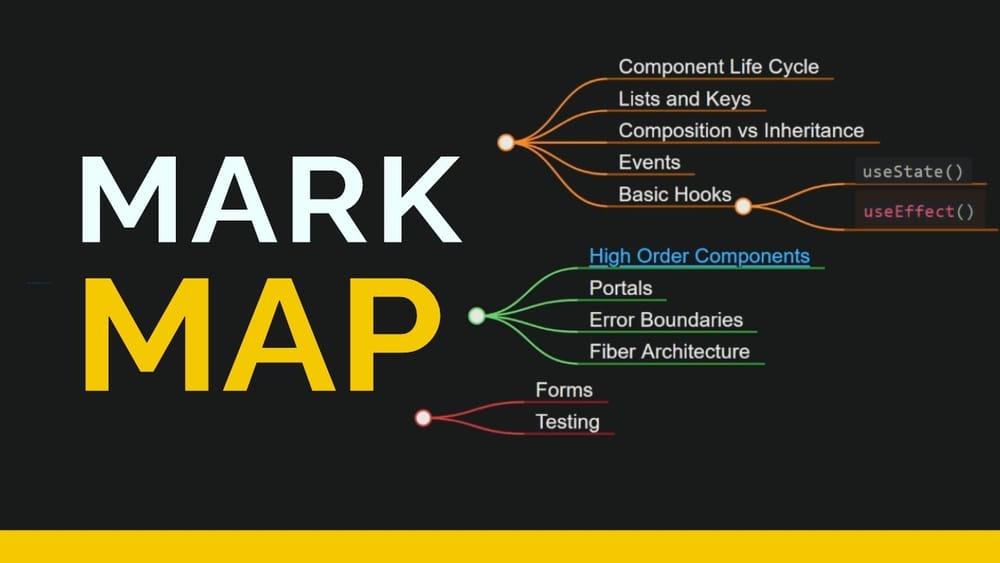 MARK
MAP

Component Life Cycle
Lists and Keys
Composition vs Inheritance
Events
Basic Hooks
useState()
useEffect()

High Order Components
Portals
Error Boundaries
Fiber Architecture

Forms
Testing